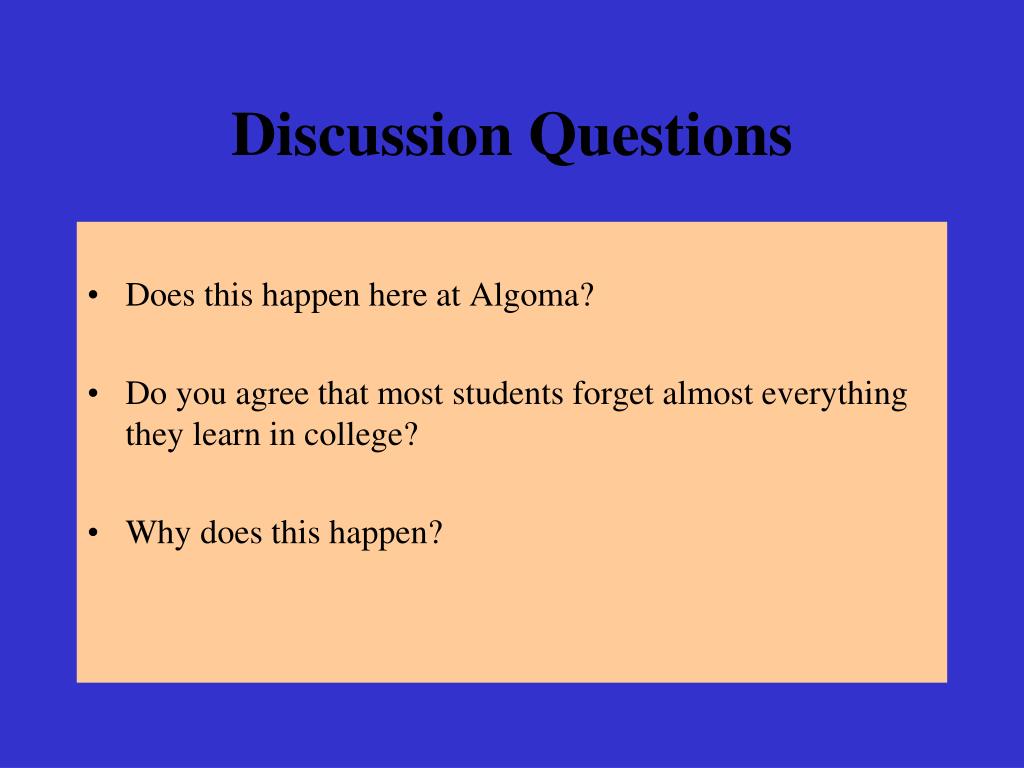 Discussion Questions

• Does this happen here at Algoma?

• Do you agree that most students forget almost everything they learn in college?

• Why does this happen?